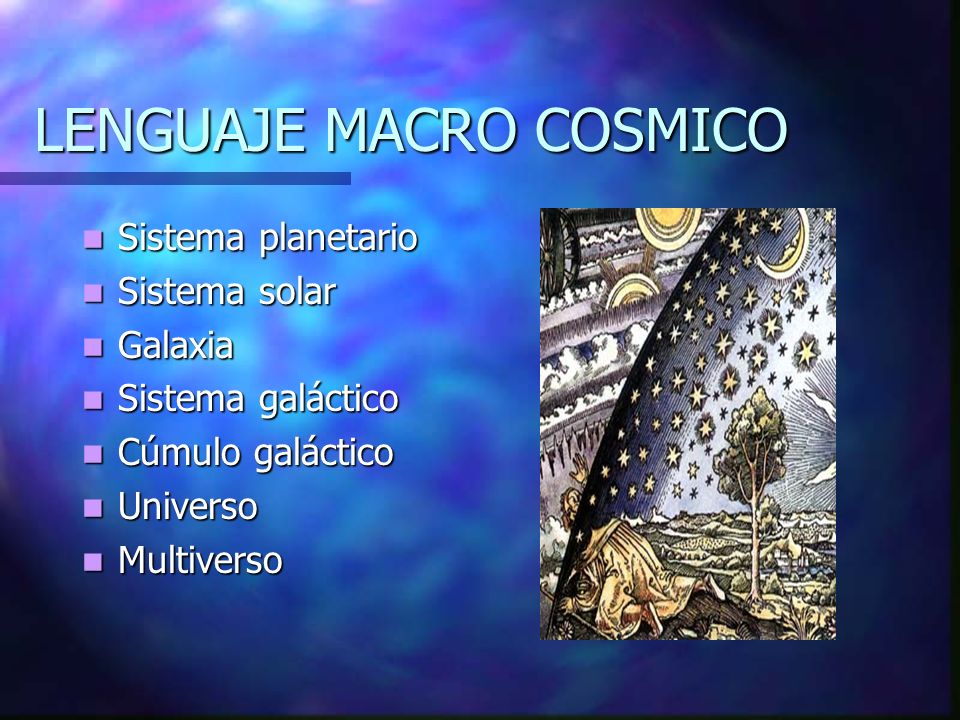 LENGUAJE MACRO COSMICO

- Sistema planetario
- Sistema solar
- Galaxia
- Sistema galáctico
- Cúmulo galáctico
- Universo
- Multiverso